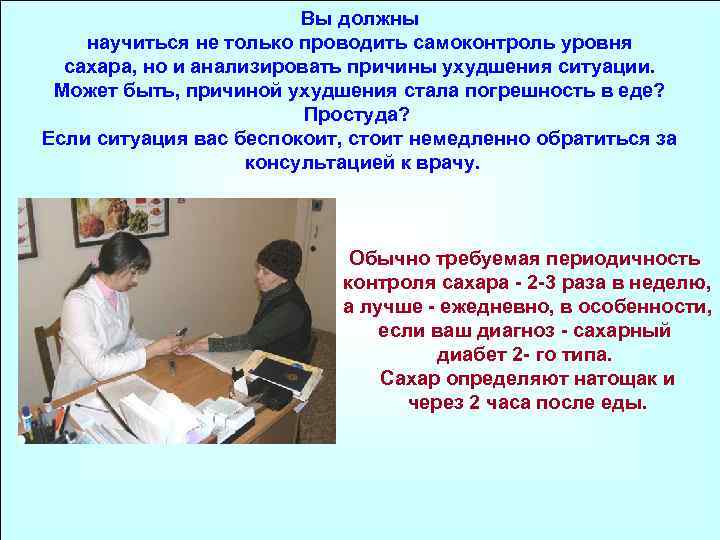 Вы должны научиться не только проводить самоконтроль уровня сахара, но и анализировать причины ухудшения ситуации. Может быть, причиной ухудшения стала погрешность в еде? Простуда? Если ситуация вас беспокоит, стоит немедленно обратиться за консультацией к врачу.

Обычно требуемая периодичность контроля сахара - 2-3 раза в неделю, а лучше - ежедневно, в особенности, если ваш диагноз - сахарный диабет 2- го типа. Сахар определяют натощак и через 2 часа после еды.